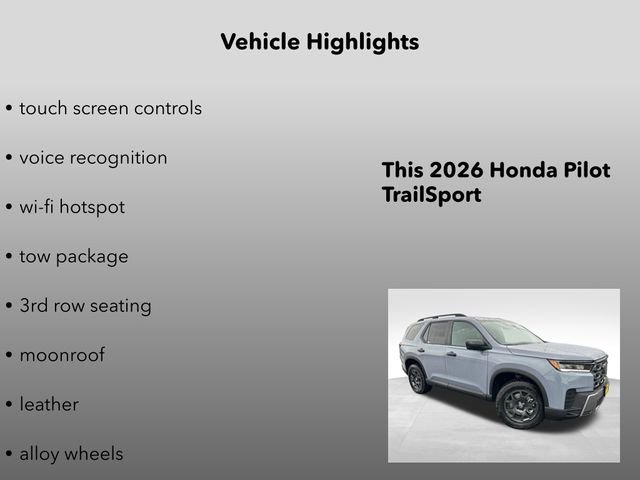 Vehicle Highlights

• touch screen controls

• voice recognition

• wi-fi hotspot

• tow package

• 3rd row seating

• moonroof

• leather

• alloy wheels

This 2026 Honda Pilot TrailSport